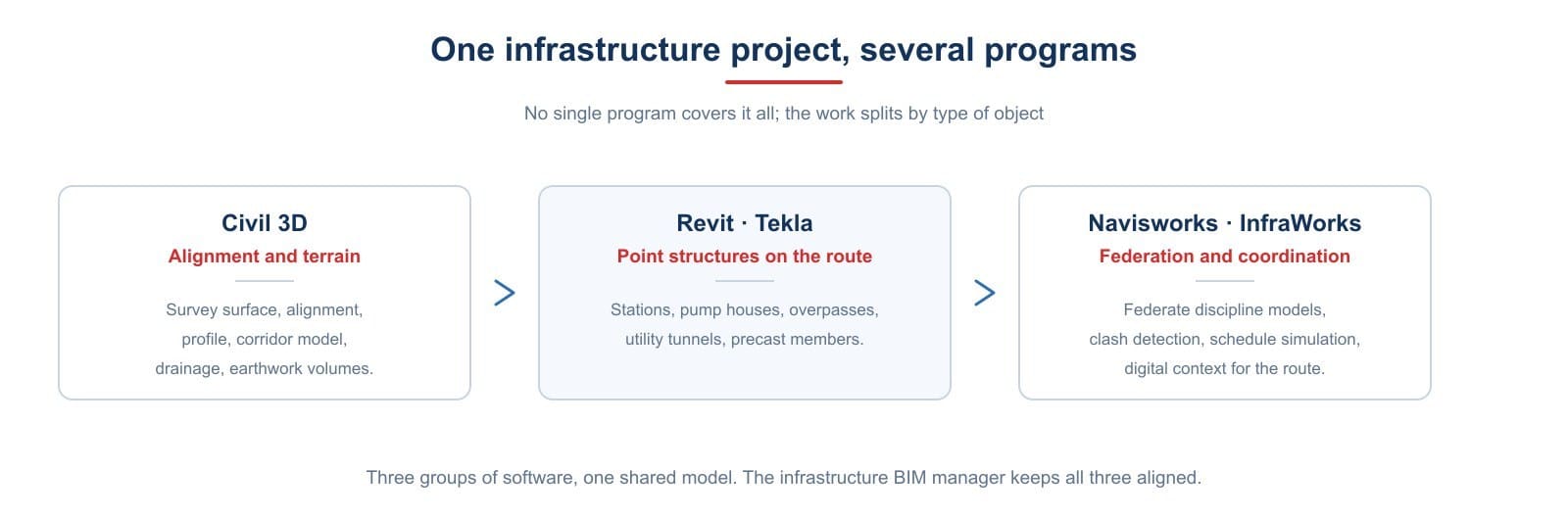 One infrastructure project, several programs

No single program covers it all; the work splits by type of object

Civil 3D
Alignment and terrain
Survey surface, alignment, profile, corridor model, drainage, earthwork volumes.

>

Revit · Tekla
Point structures on the route
Stations, pump houses, overpasses, utility tunnels, precast members.

>

Navisworks · InfraWorks
Federation and coordination
Federate discipline models, clash detection, schedule simulation, digital context for the route.

Three groups of software, one shared model. The infrastructure BIM manager keeps all three aligned.